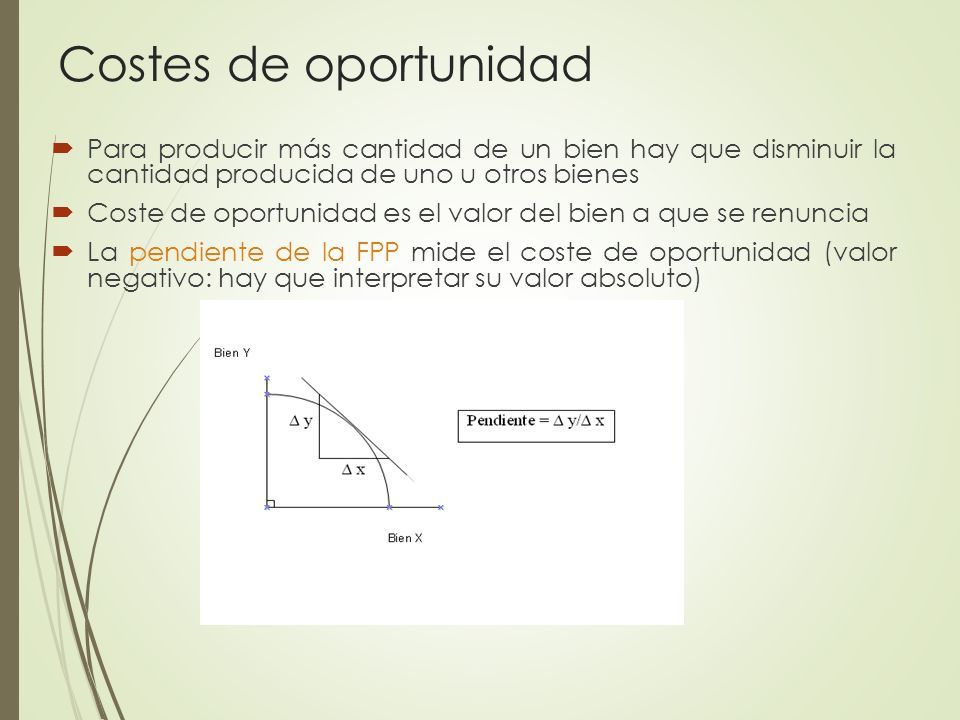 Costes de oportunidad

Para producir más cantidad de un bien hay que disminuir la cantidad producida de uno u otros bienes

Coste de oportunidad es el valor del bien a que se renuncia

La pendiente de la FPP mide el coste de oportunidad (valor negativo: hay que interpretar su valor absoluto)

Bien Y

$\Delta$ y

$\Delta$ x

Bien X

Pendiente = $\Delta$ y/$\Delta$ x